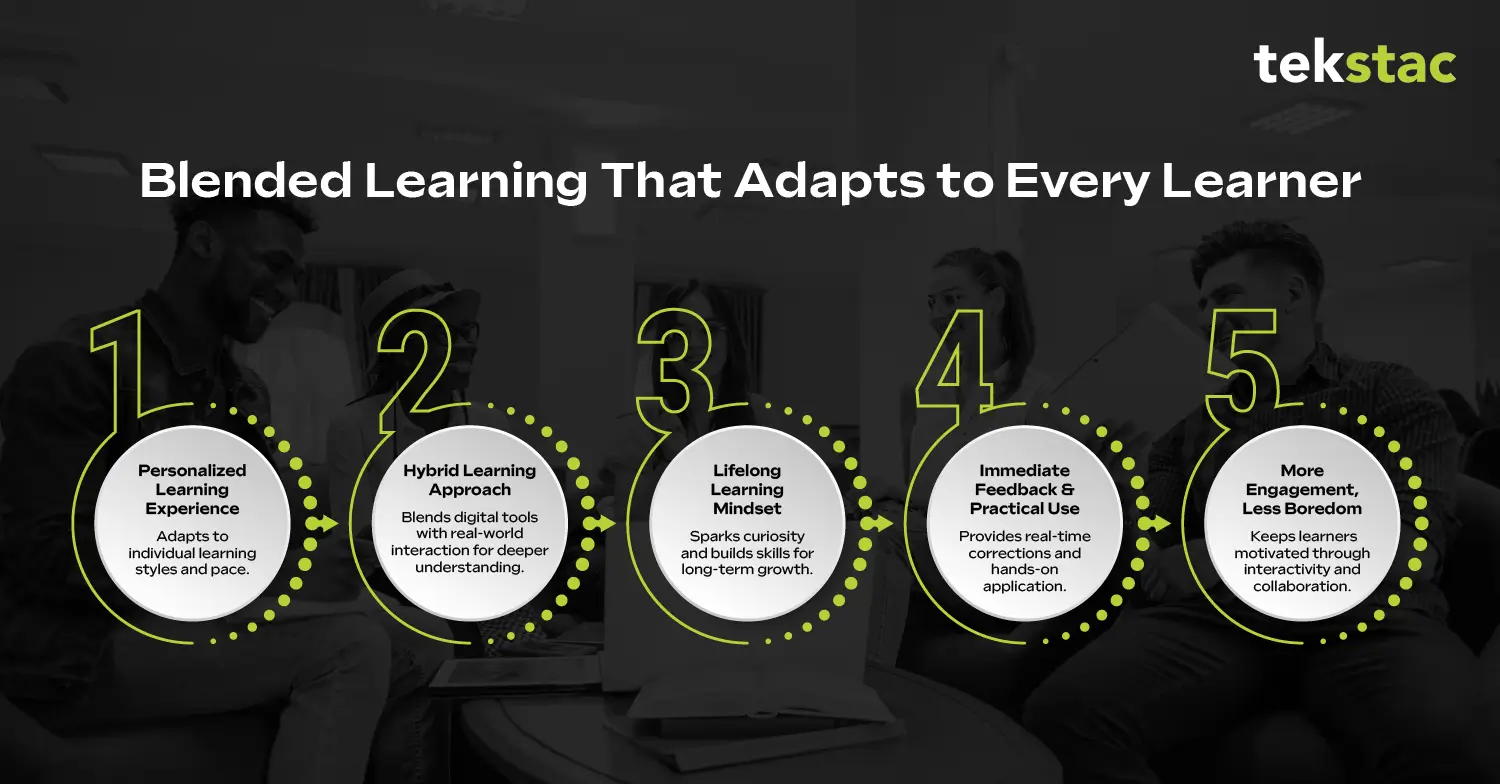 tekstac

Blended Learning That Adapts to Every Learner

1

Personalized Learning Experience

Adapts to individual learning styles and pace.

2

Hybrid Learning Approach

Blends digital tools with real-world interaction for deeper understanding.

3

Lifelong Learning Mindset

Sparks curiosity and builds skills for long-term growth.

4

Immediate Feedback & Practical Use

Provides real-time corrections and hands-on application.

5

More Engagement, Less Boredom

Keeps learners motivated through interactivity and collaboration.